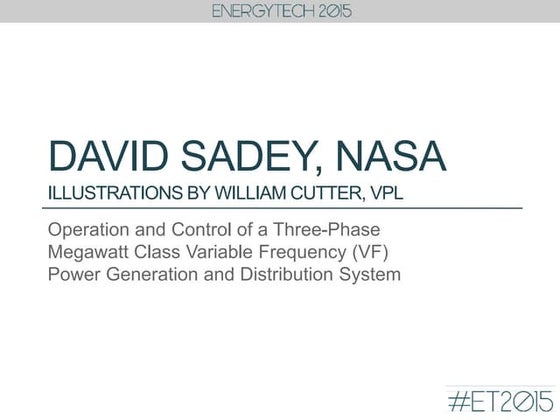 ENERGYTECH 2015

DAVID SADEY, NASA

ILLUSTRATIONS BY WILLIAM CUTTER, VPL

Operation and Control of a Three-Phase Megawatt Class Variable Frequency (VF) Power Generation and Distribution System

#ET2015